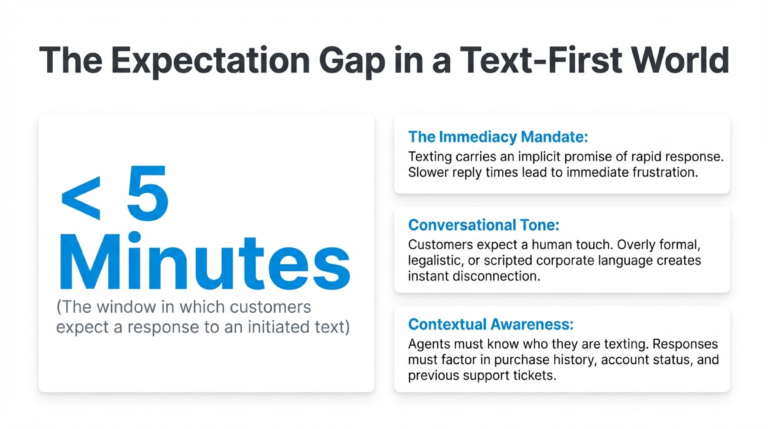 The Expectation Gap in a Text-First World

< 5 Minutes

(The window in which customers expect a response to an initiated text)

The Immediacy Mandate:

Texting carries an implicit promise of rapid response. Slower reply times lead to immediate frustration.

Conversational Tone:

Customers expect a human touch. Overly formal, legalistic, or scripted corporate language creates instant disconnection.

Contextual Awareness:

Agents must know who they are texting. Responses must factor in purchase history, account status, and previous support tickets.